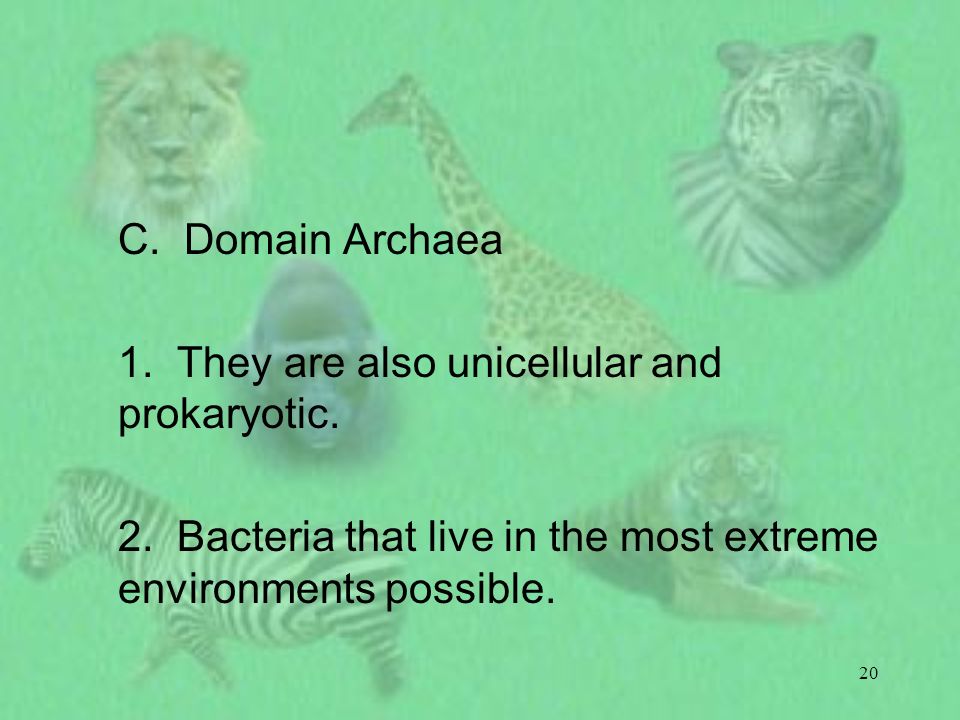 C. Domain Archaea

1. They are also unicellular and prokaryotic.

2. Bacteria that live in the most extreme environments possible.

20